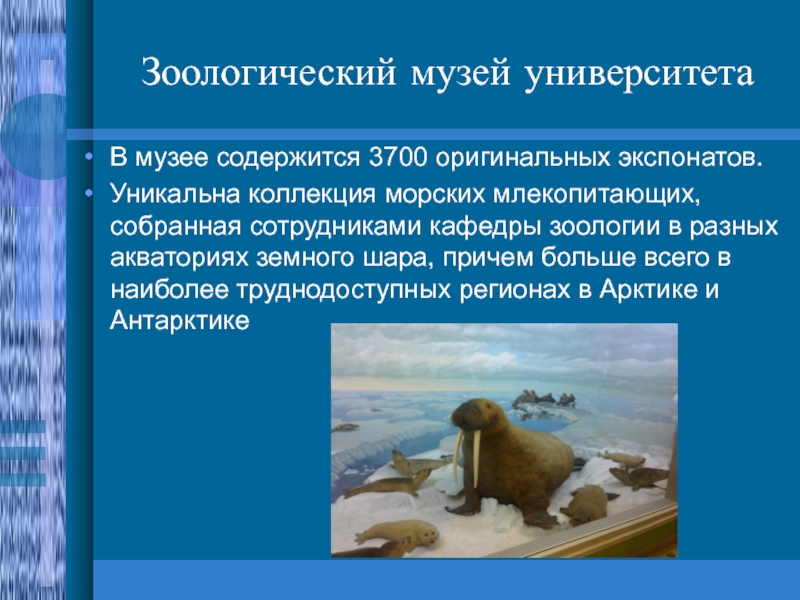 Зоологический музей университета

• В музее содержится 3700 оригинальных экспонатов.
• Уникальна коллекция морских млекопитающих, собранная сотрудниками кафедры зоологии в разных акваториях земного шара, причем больше всего в наиболее труднодоступных регионах в Арктике и Антарктике